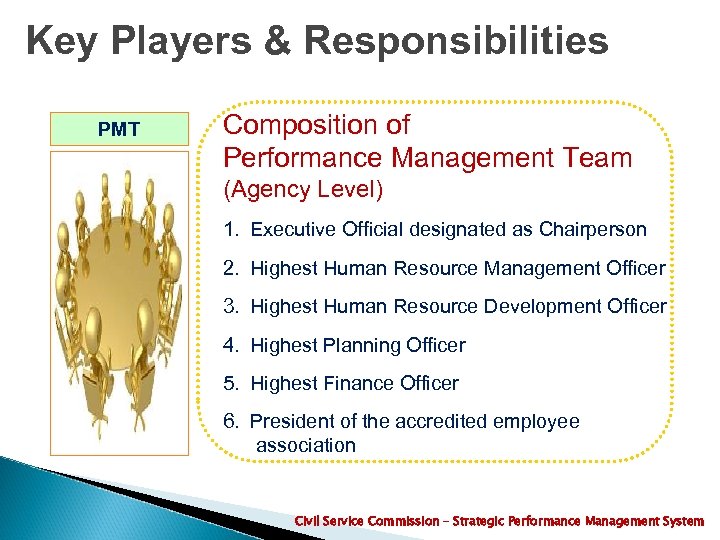 Key Players & Responsibilities

PMT

Composition of Performance Management Team (Agency Level)

1. Executive Official designated as Chairperson
2. Highest Human Resource Management Officer
3. Highest Human Resource Development Officer
4. Highest Planning Officer
5. Highest Finance Officer
6. President of the accredited employee association

Civil Service Commission – Strategic Performance Management System